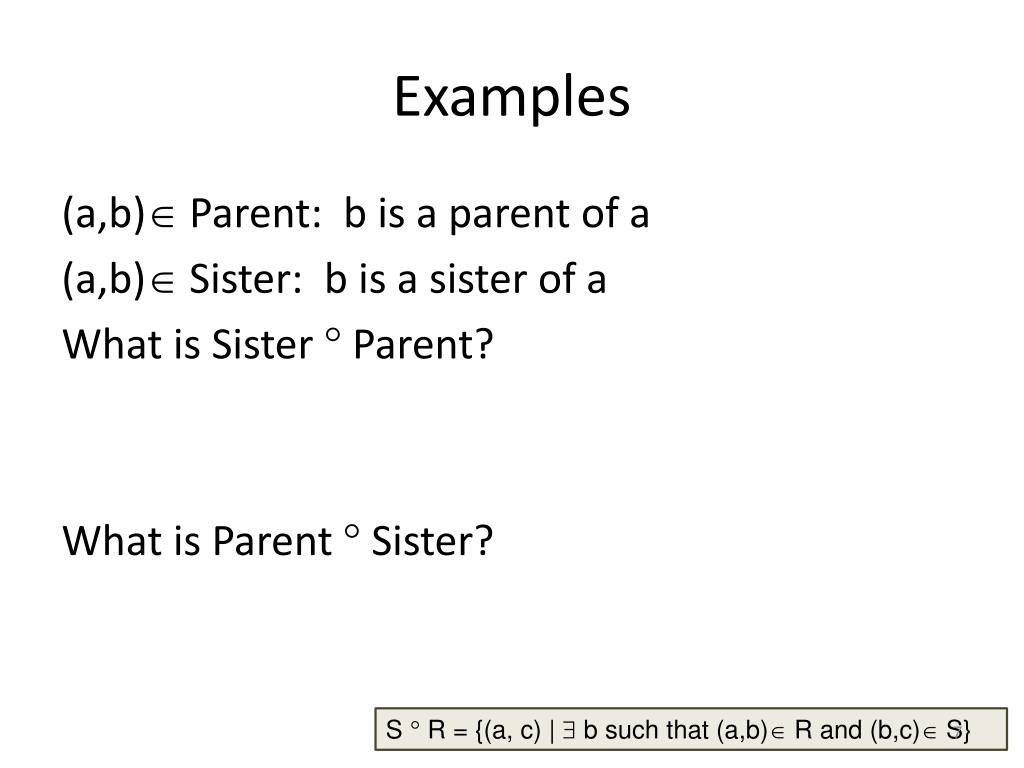 Examples

(a,b)$\in$ Parent: b is a parent of a

(a,b)$\in$ Sister: b is a sister of a

What is Sister $\circ$ Parent?

What is Parent $\circ$ Sister?

S $\circ$ R = {(a, c) | $\exists$ b such that (a,b)$\in$ R and (b,c)$\in$ S}